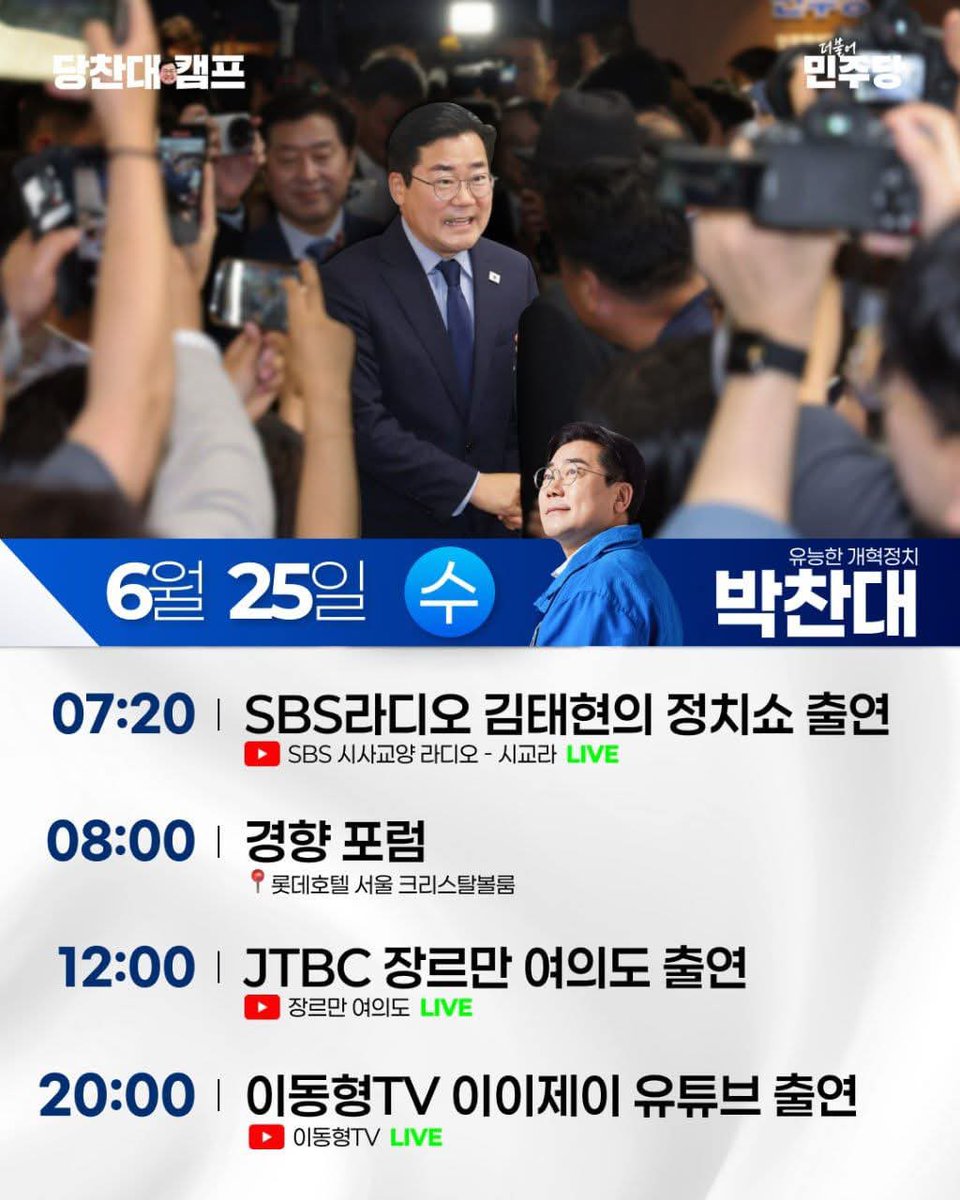 당찬대 캠프

더불어 민주당

6월 25일 수

유능한 개혁정치
박찬대

07:20 | SBS라디오 김태현의 정치쇼 출연
SBS 시사교양 라디오 - 시교라 LIVE

08:00 | 경향 포럼
롯데호텔 서울 크리스탈볼룸

12:00 | JTBC 장르만 여의도 출연
장르만 여의도 LIVE

20:00 | 이동형TV 이이제이 유튜브 출연
이동형TV LIVE